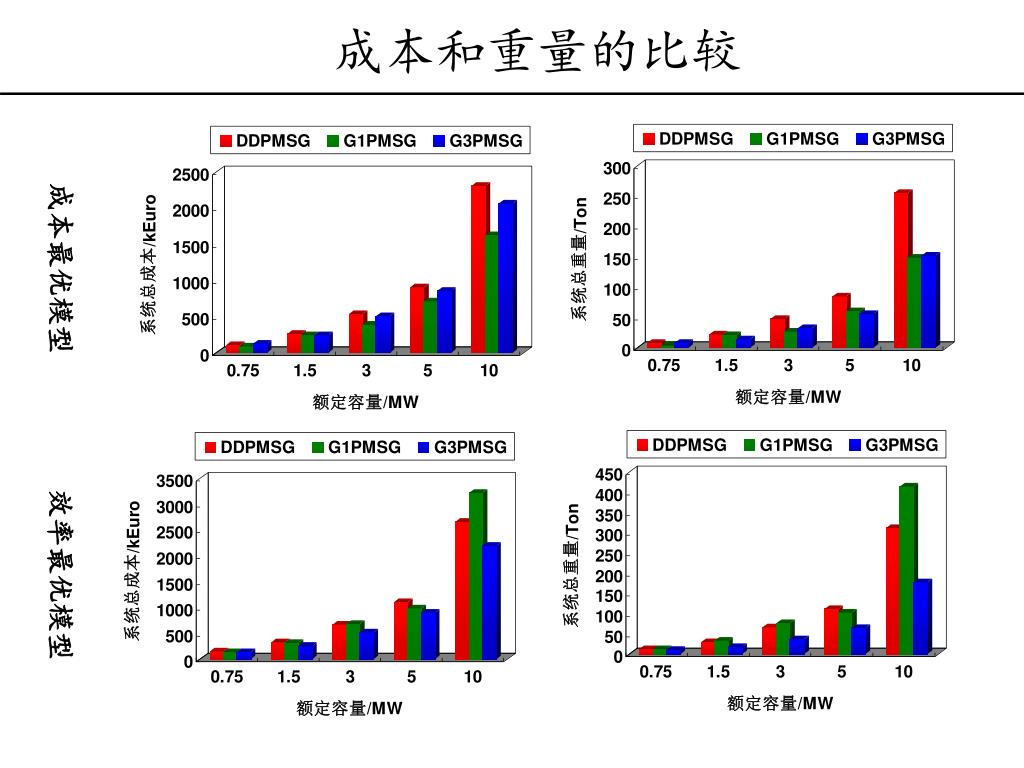 成本和重量的比较

成本最优模型

DDPMSG G1PMSG G3PMSG

系统总成本/kEuro

2500
2000
1500
1000
500
0

0.75 1.5 3 5 10

额定容量/MW

DDPMSG G1PMSG G3PMSG

系统总重量/Ton

300
250
200
150
100
50
0

0.75 1.5 3 5 10

额定容量/MW

效率最优模型

DDPMSG G1PMSG G3PMSG

系统总成本/kEuro

3500
3000
2500
2000
1500
1000
500
0

0.75 1.5 3 5 10

额定容量/MW

DDPMSG G1PMSG G3PMSG

系统总重量/Ton

450
400
350
300
250
200
150
100
50
0

0.75 1.5 3 5 10

额定容量/MW